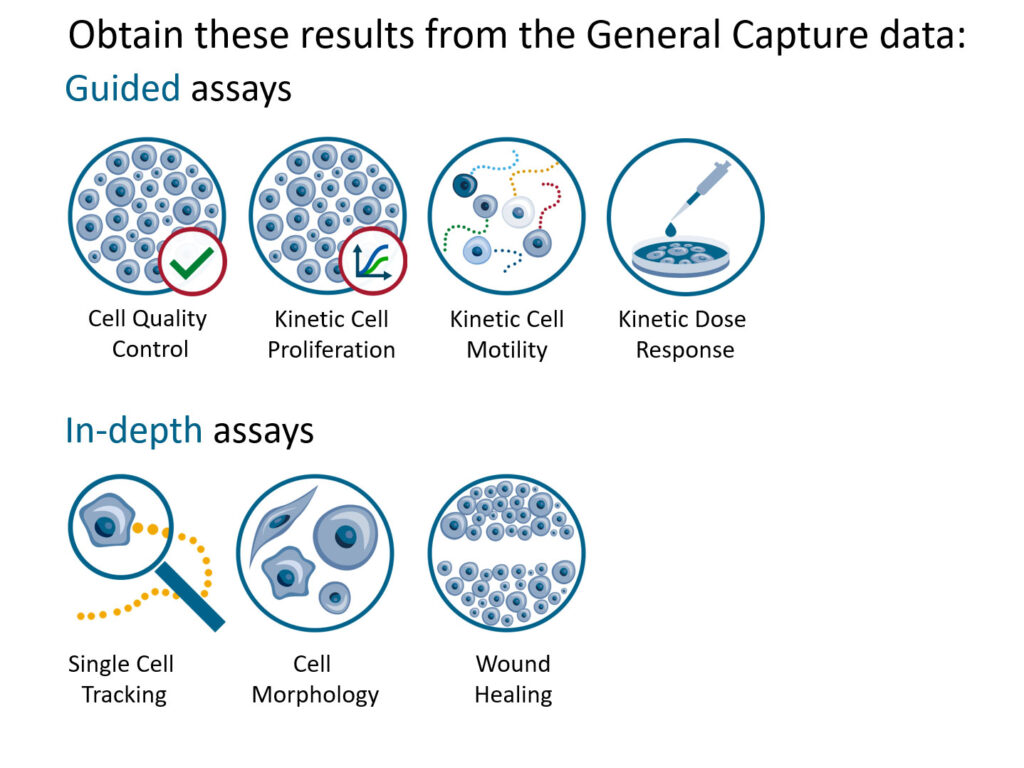 Obtain these results from the General Capture data:

Guided assays

Cell Quality Control

Kinetic Cell Proliferation

Kinetic Cell Motility

Kinetic Dose Response

In-depth assays

Single Cell Tracking

Cell Morphology

Wound Healing